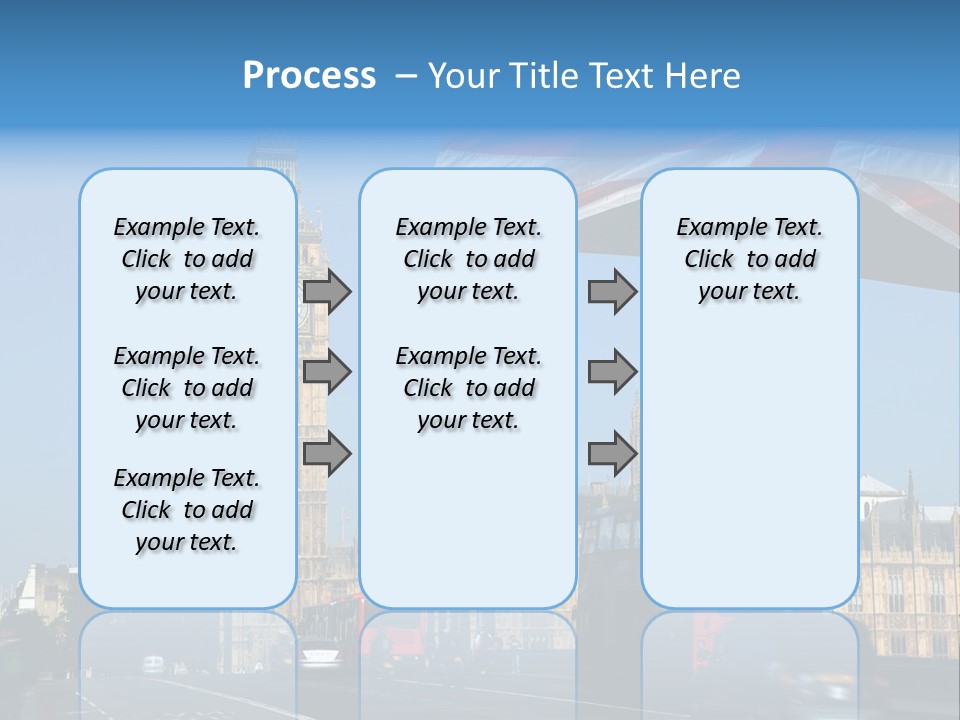 Process – Your Title Text Here

Example Text. Click to add your text.

Example Text. Click to add your text.

Example Text. Click to add your text.

Example Text. Click to add your text.

Example Text. Click to add your text.

Example Text. Click to add your text.